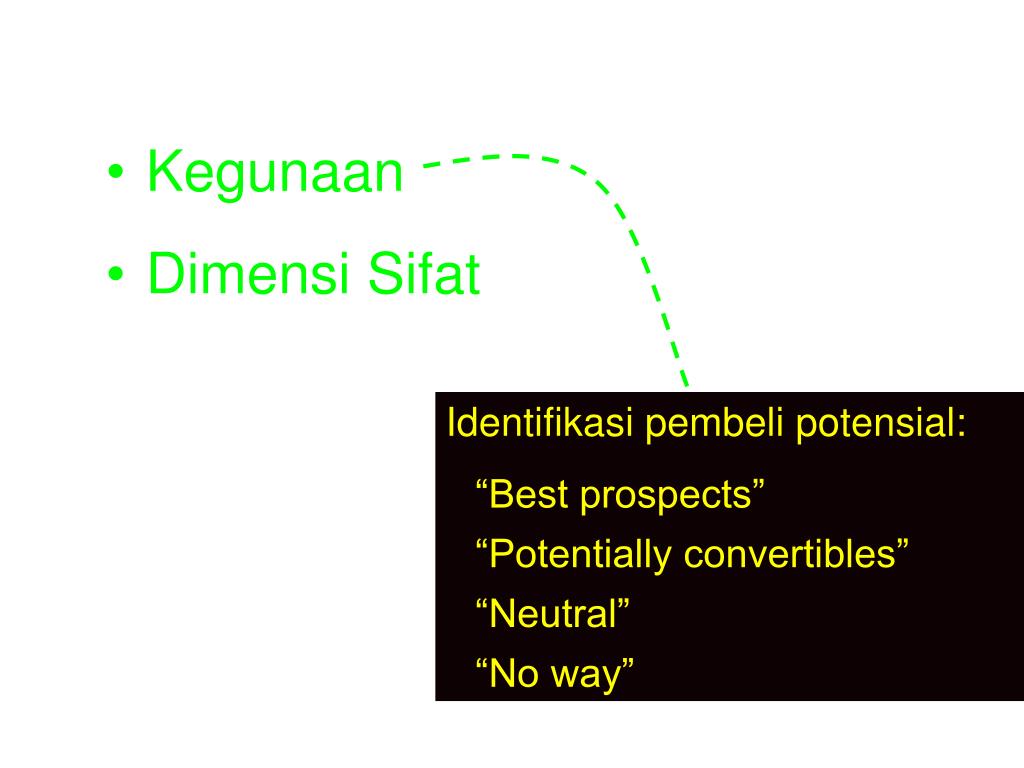 • Kegunaan

• Dimensi Sifat

Identifikasi pembeli potensial:

“Best prospects”

“Potentially convertibles”

“Neutral”

“No way”